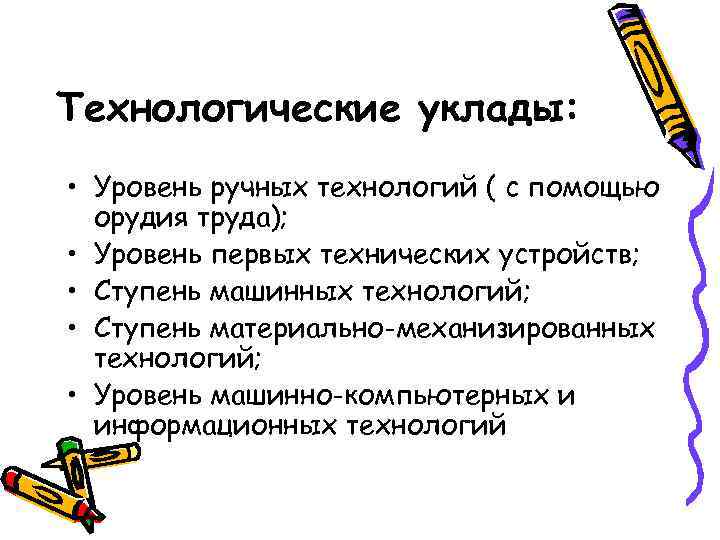 Технологические уклады:

• Уровень ручных технологий ( с помощью орудия труда);
• Уровень первых технических устройств;
• Ступень машинных технологий;
• Ступень материально-механизированных технологий;
• Уровень машинно-компьютерных и информационных технологий